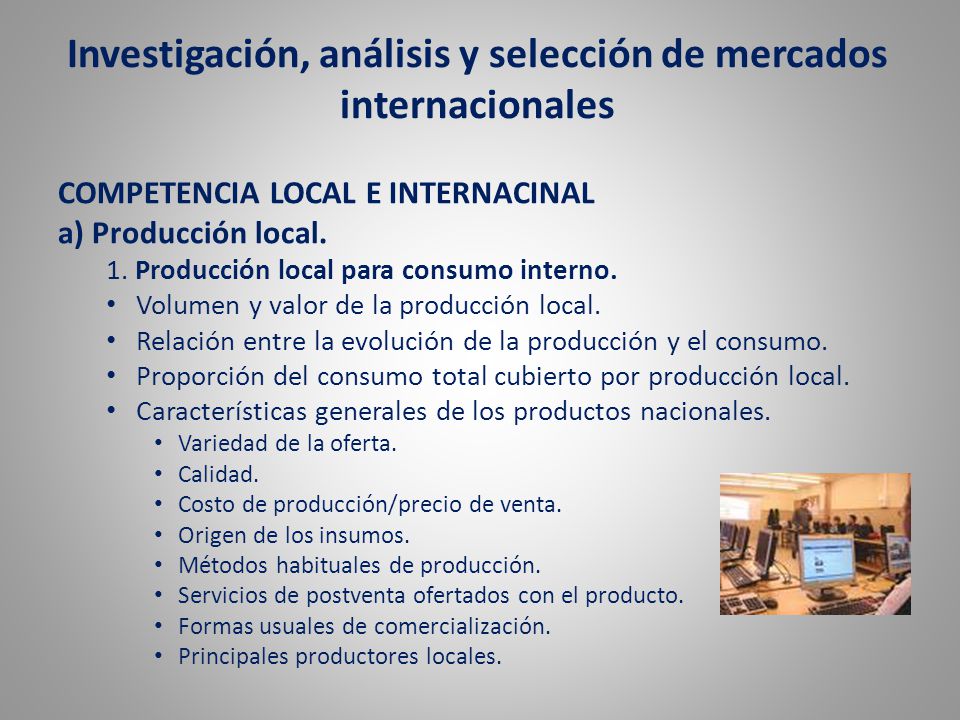 Investigación, análisis y selección de mercados internacionales

COMPETENCIA LOCAL E INTERNACINAL
a) Producción local.
1. Producción local para consumo interno.
• Volumen y valor de la producción local.
• Relación entre la evolución de la producción y el consumo.
• Proporción del consumo total cubierto por producción local.
• Características generales de los productos nacionales.
• Variedad de la oferta.
• Calidad.
• Costo de producción/precio de venta.
• Origen de los insumos.
• Métodos habituales de producción.
• Servicios de postventa ofertados con el producto.
• Formas usuales de comercialización.
• Principales productores locales.